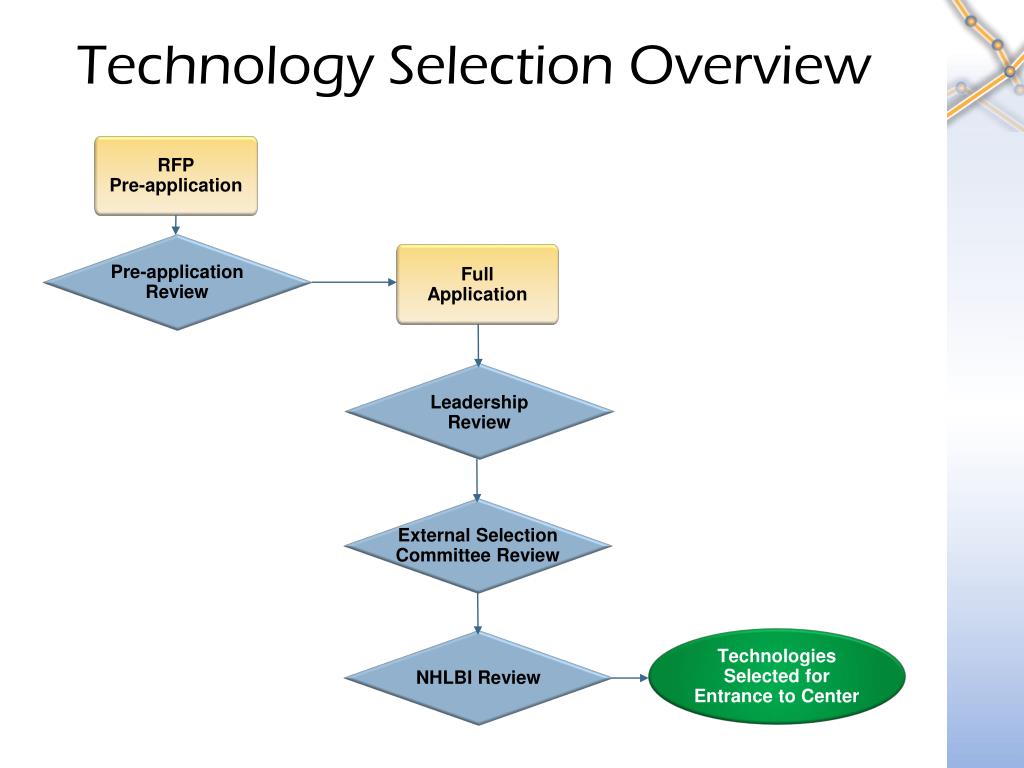 Technology Selection Overview

RFP
Pre-application

Pre-application
Review

Full
Application

Leadership
Review

External Selection
Committee Review

NHLBI Review

Technologies
Selected for
Entrance to Center